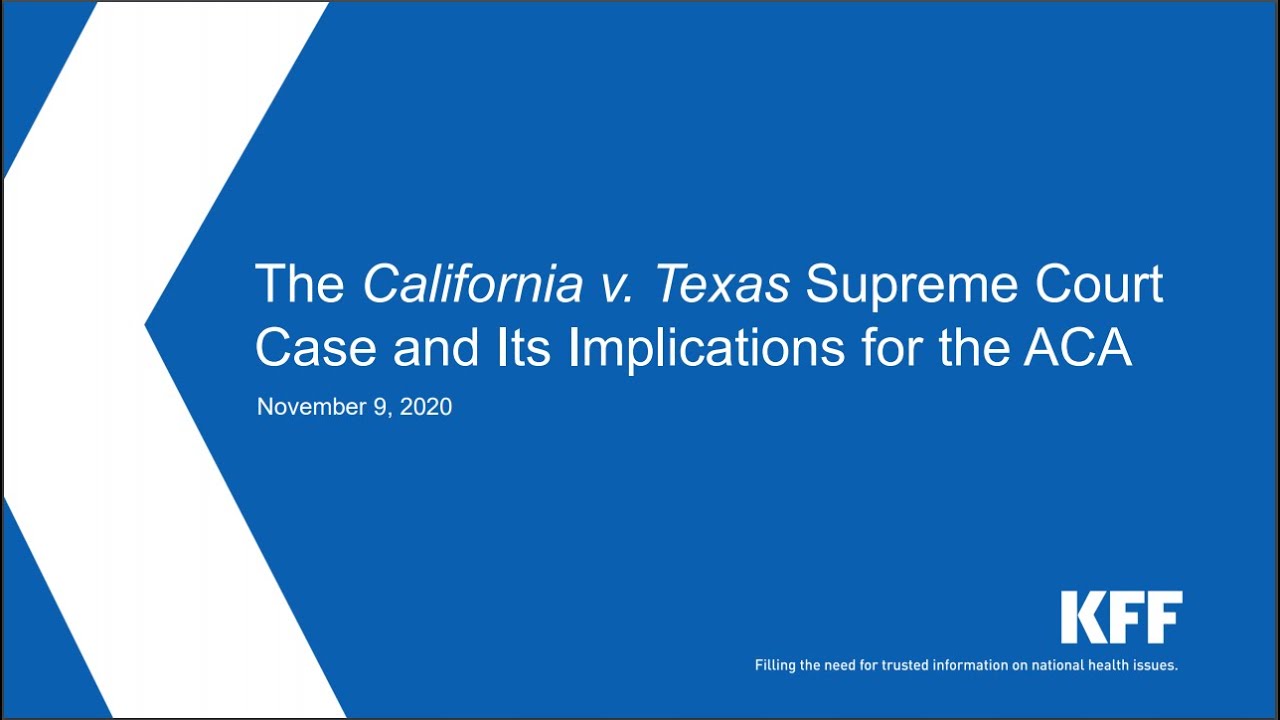 The California v. Texas Supreme Court Case and Its Implications for the ACA

November 9, 2020

KFF

Filling the need for trusted information on national health issues.